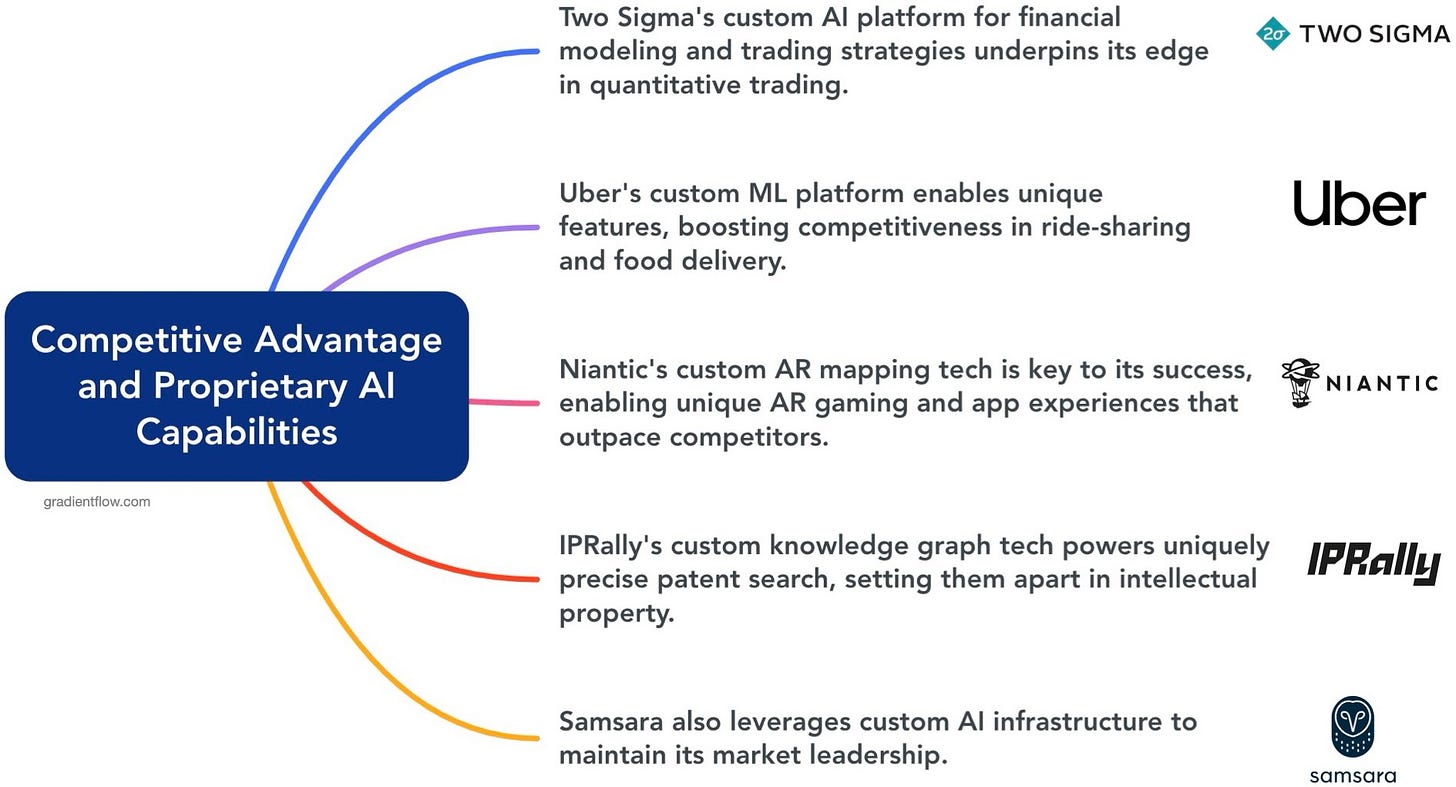 Competitive Advantage and Proprietary AI Capabilities

gradientflow.com

Two Sigma's custom AI platform for financial modeling and trading strategies underpins its edge in quantitative trading.

2σ TWO SIGMA

Uber's custom ML platform enables unique features, boosting competitiveness in ride-sharing and food delivery.

Uber

Niantic's custom AR mapping tech is key to its success, enabling unique AR gaming and app experiences that outpace competitors.

NIANTIC

IPRally's custom knowledge graph tech powers uniquely precise patent search, setting them apart in intellectual property.

IPRally

Samsara also leverages custom AI infrastructure to maintain its market leadership.

samsara